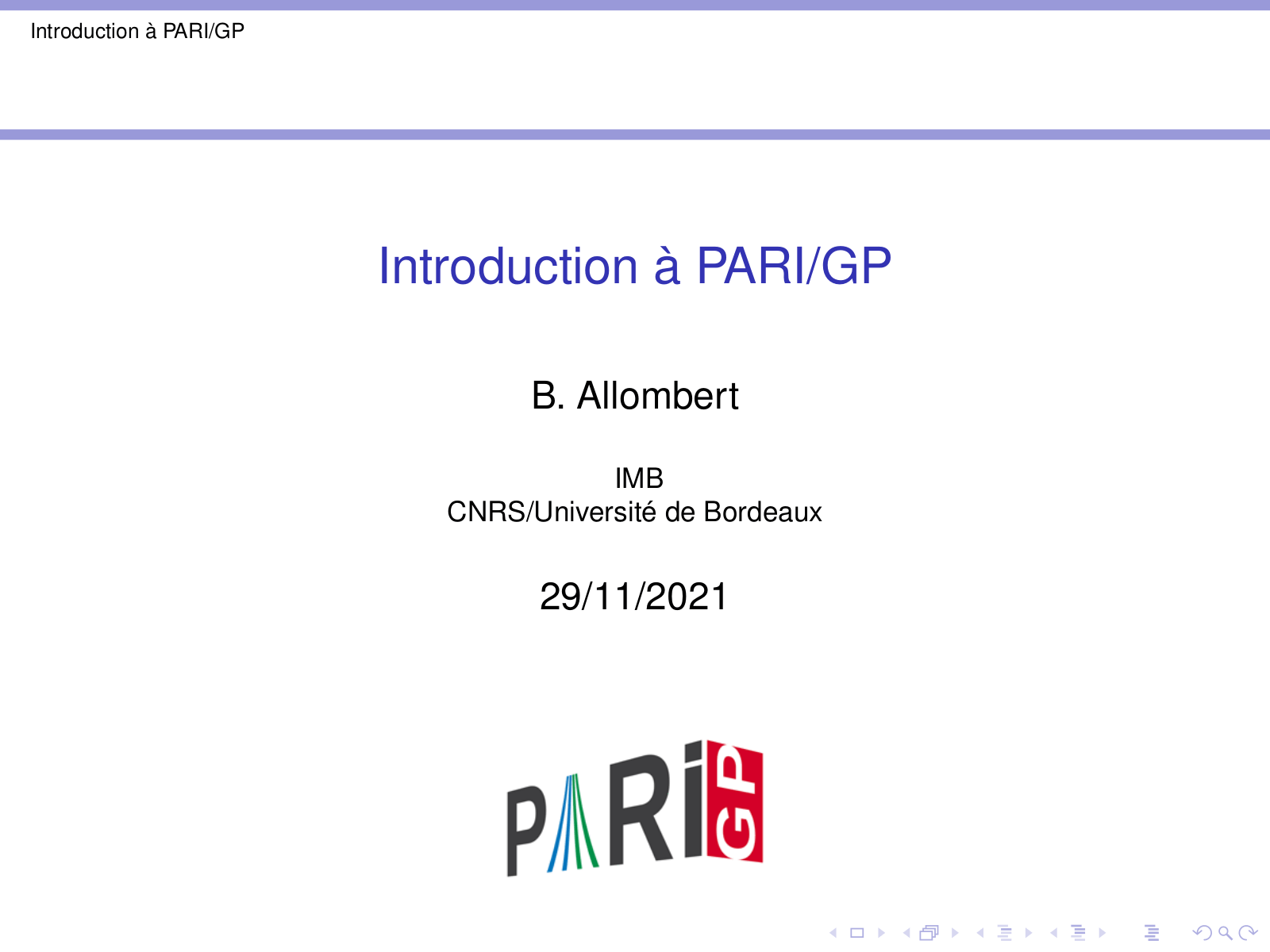 Introduction à PARI/GP

Introduction à PARI/GP

B. Allombert

IMB
CNRS/Université de Bordeaux

29/11/2021

PARI GP